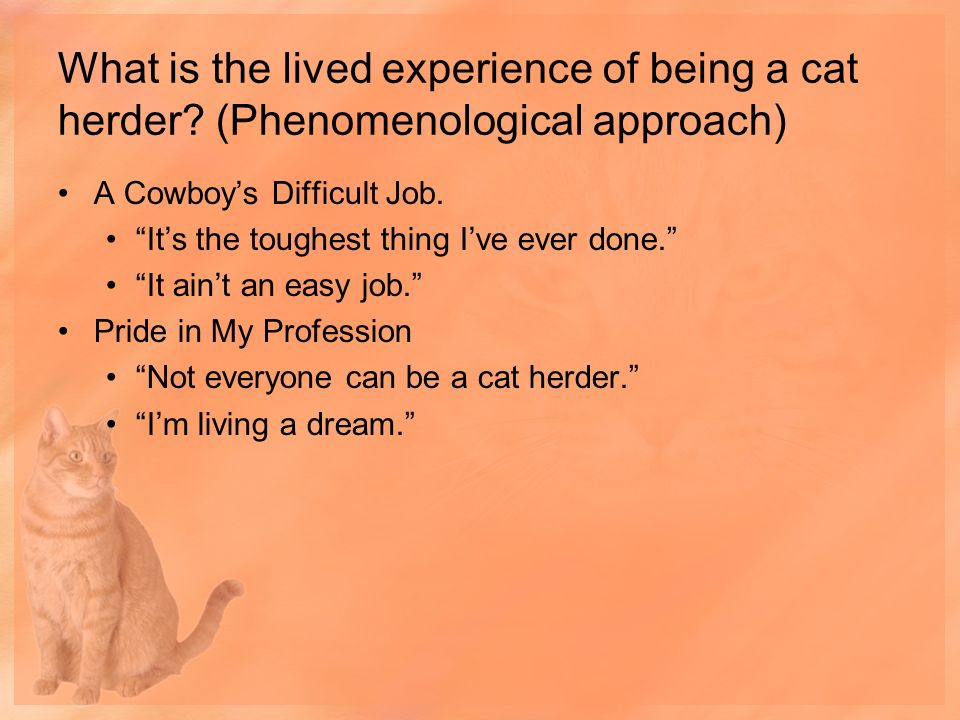 What is the lived experience of being a cat herder? (Phenomenological approach)

• A Cowboy’s Difficult Job.
  • “It’s the toughest thing I’ve ever done.”
  • “It ain’t an easy job.”
• Pride in My Profession
  • “Not everyone can be a cat herder.”
  • “I’m living a dream.”